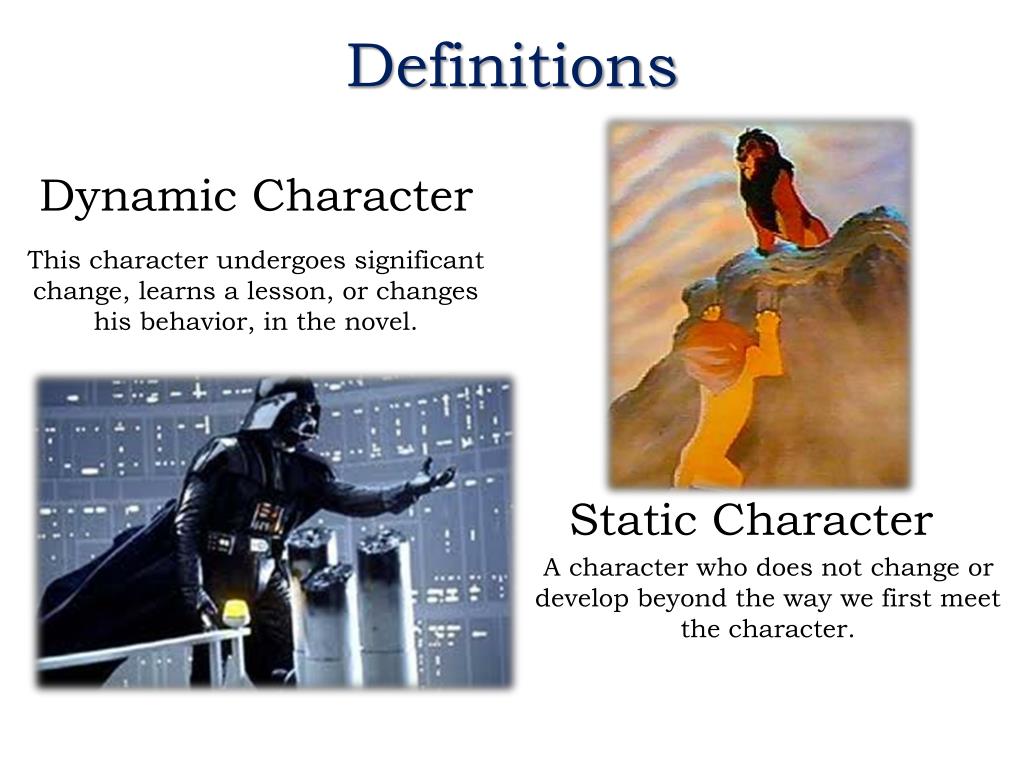 Definitions

Dynamic Character

This character undergoes significant change, learns a lesson, or changes his behavior, in the novel.

Static Character

A character who does not change or develop beyond the way we first meet the character.